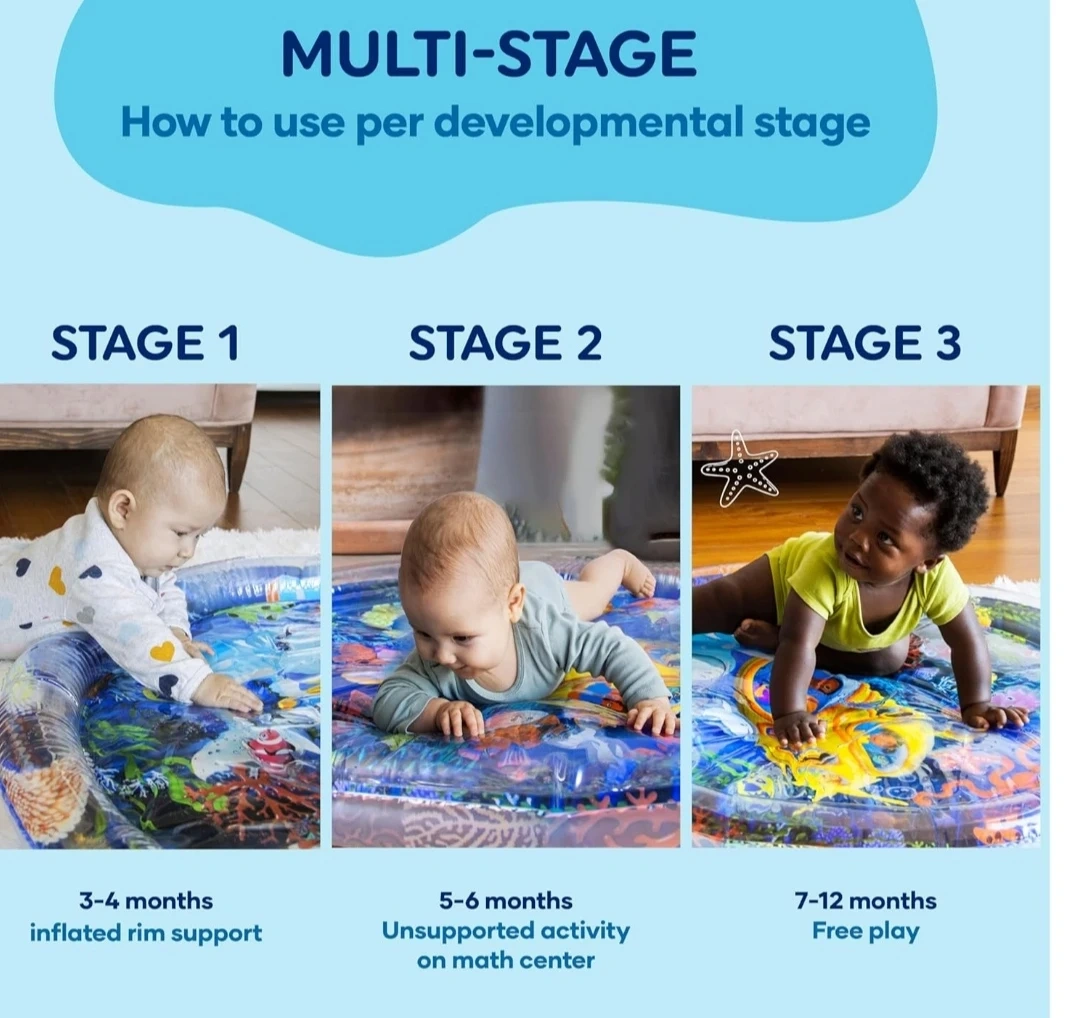 MULTI-STAGE
How to use per developmental stage

STAGE 1

3-4 months
inflated rim support

STAGE 2

5-6 months
Unsupported activity on math center

STAGE 3

7-12 months
Free play